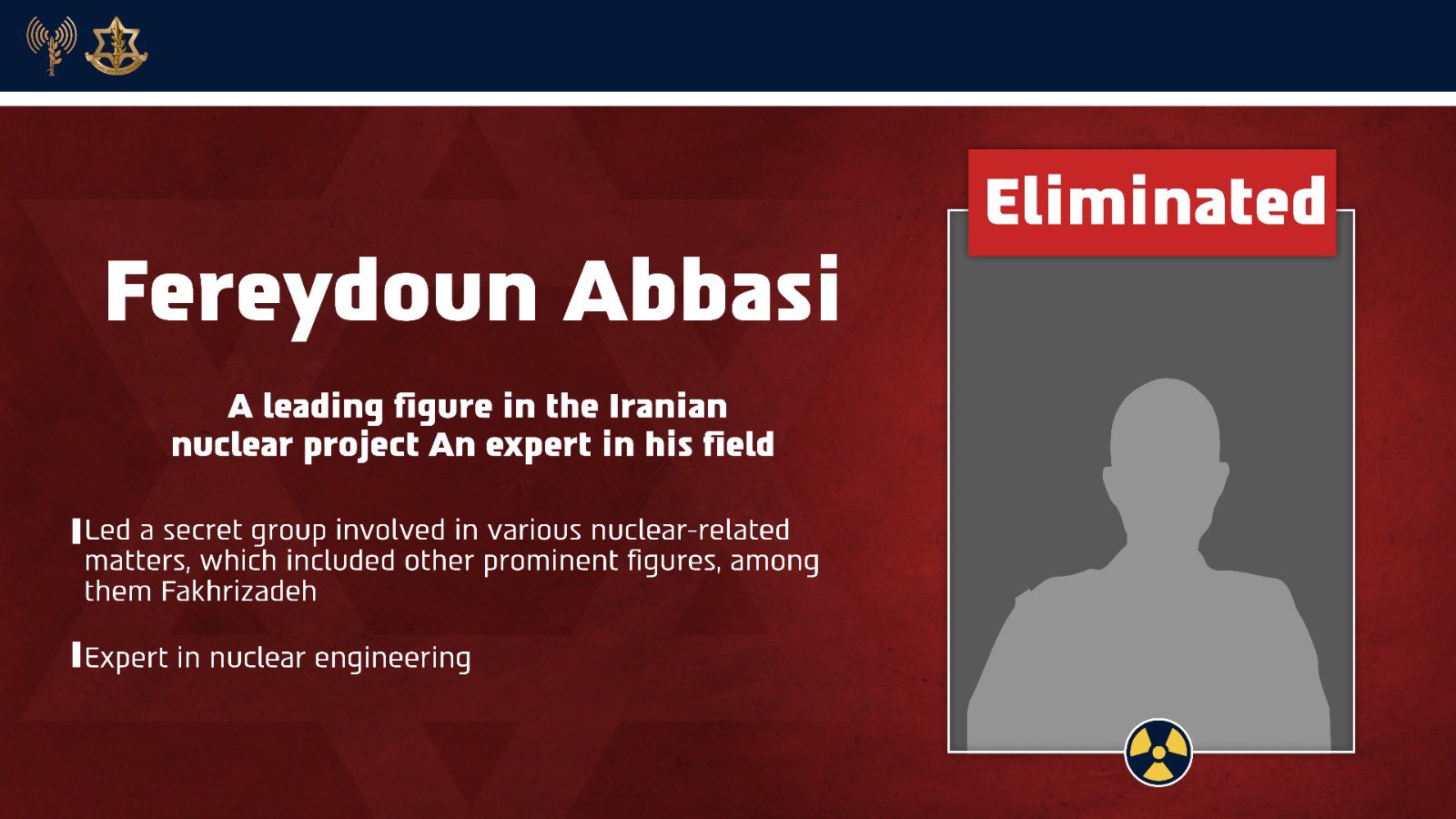 Fereydoun Abbasi

A leading figure in the Iranian nuclear project An expert in his field

Led a secret group involved in various nuclear-related matters, which included other prominent figures, among them Fakhrizadeh

Expert in nuclear engineering

Eliminated